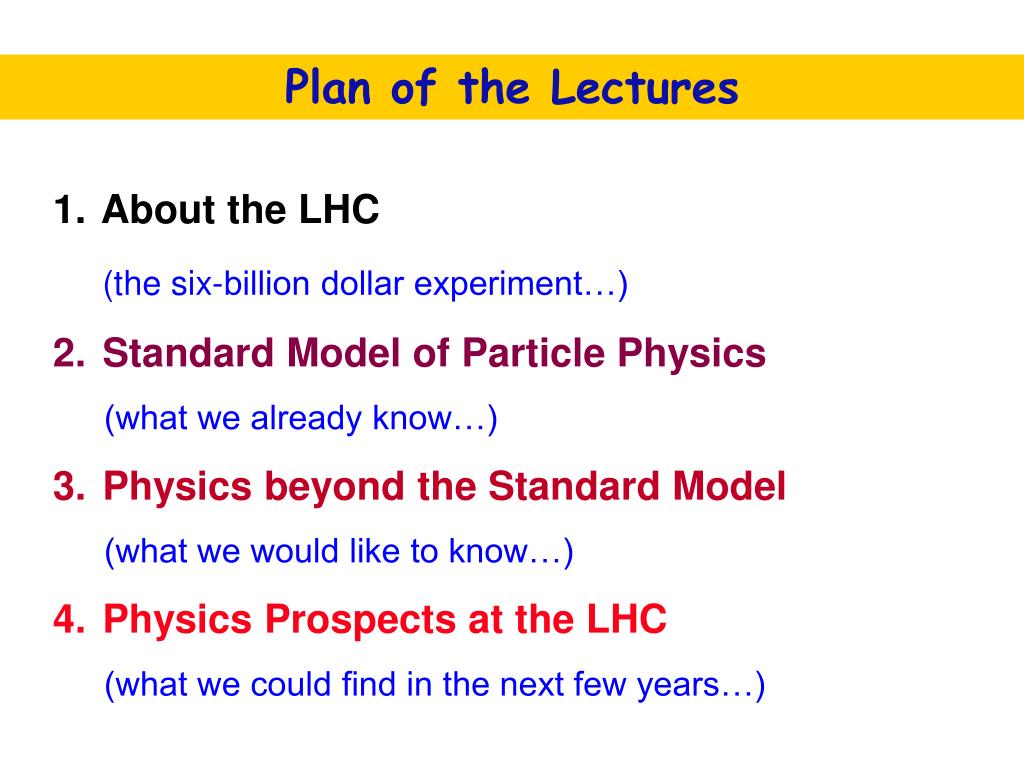 Plan of the Lectures

1. About the LHC

(the six-billion dollar experiment…)

2. Standard Model of Particle Physics

(what we already know…)

3. Physics beyond the Standard Model

(what we would like to know…)

4. Physics Prospects at the LHC

(what we could find in the next few years…)